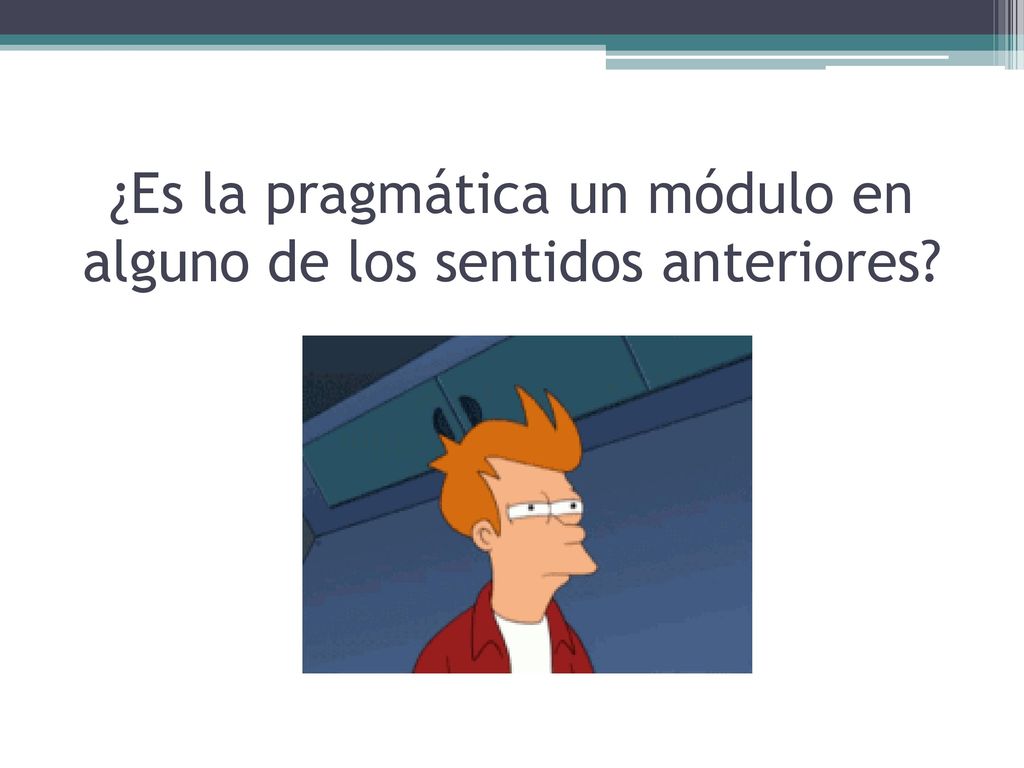 ¿Es la pragmática un módulo en alguno de los sentidos anteriores?